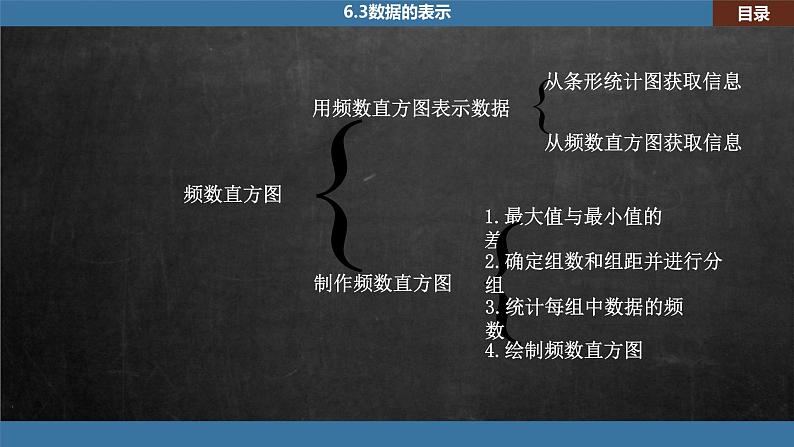 6.3数据的表示

目录

频数直方图

用频数直方图表示数据

从条形统计图获取信息

从频数直方图获取信息

制作频数直方图

1.最大值与最小值的差

2.确定组数和组距并进行分组

3.统计每组中数据的频数

4.绘制频数直方图